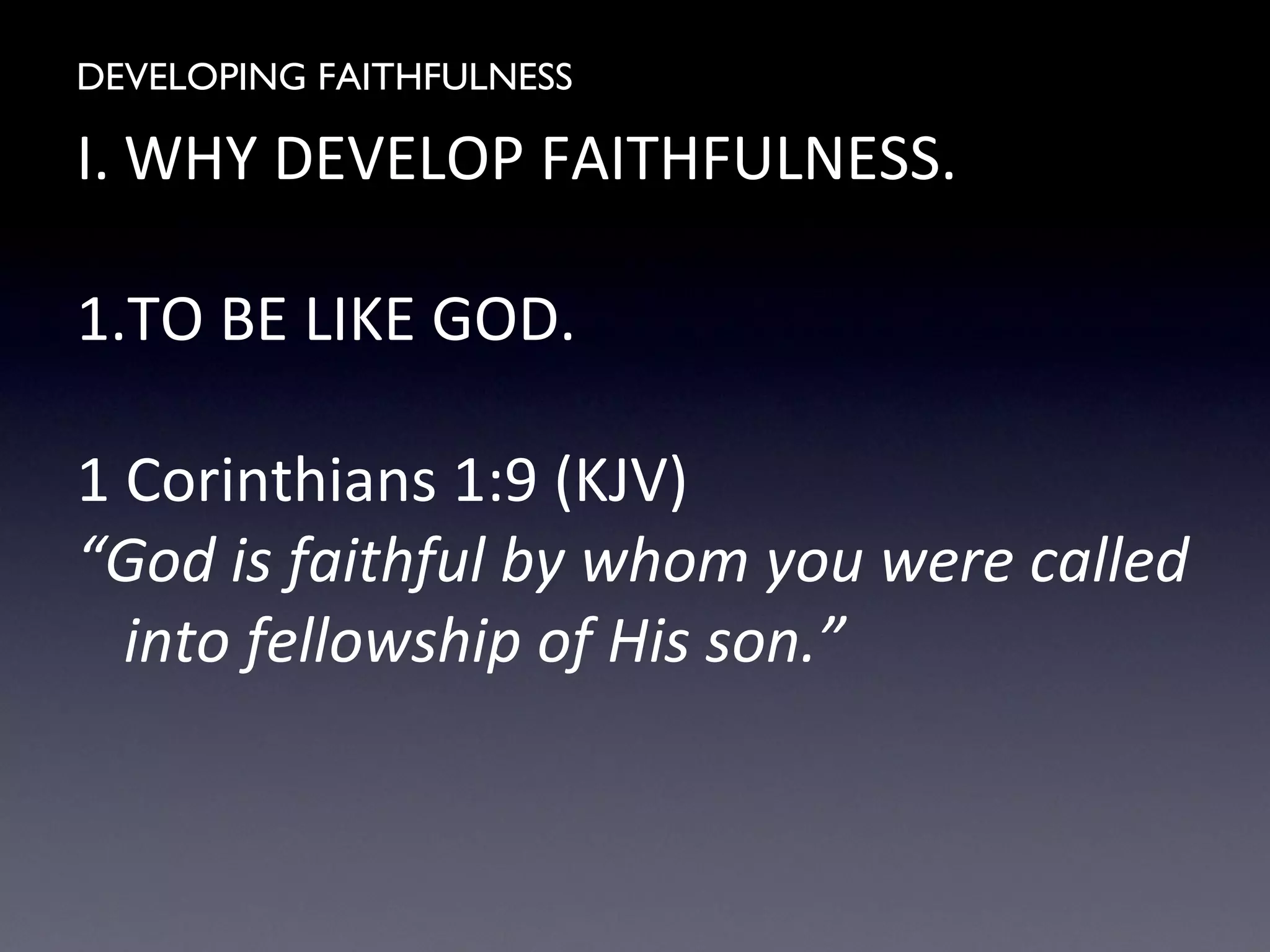 DEVELOPING FAITHFULNESS

I. WHY DEVELOP FAITHFULNESS.

1.TO BE LIKE GOD.

1 Corinthians 1:9 (KJV)
“God is faithful by whom you were called into fellowship of His son.”